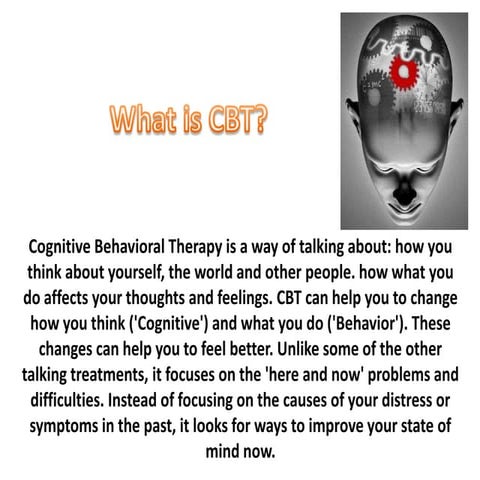 What is CBT?

Cognitive Behavioral Therapy is a way of talking about: how you think about yourself, the world and other people. how what you do affects your thoughts and feelings. CBT can help you to change how you think ('Cognitive') and what you do ('Behavior'). These changes can help you to feel better. Unlike some of the other talking treatments, it focuses on the 'here and now' problems and difficulties. Instead of focusing on the causes of your distress or symptoms in the past, it looks for ways to improve your state of mind now.